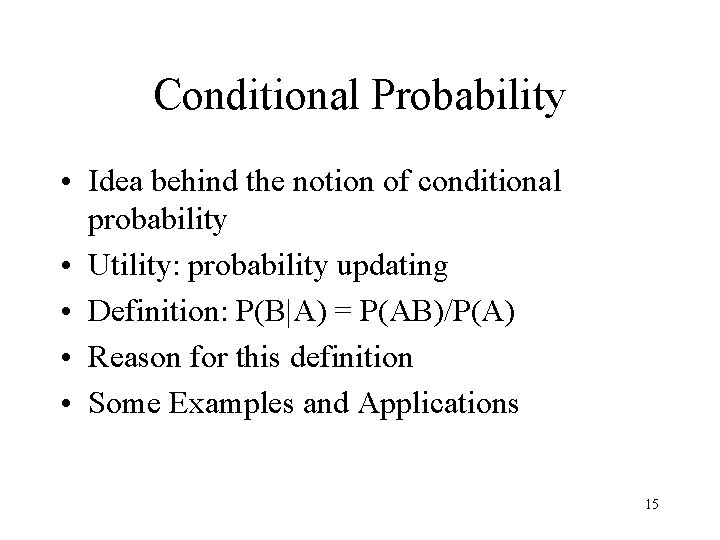 Conditional Probability

• Idea behind the notion of conditional probability
• Utility: probability updating
• Definition: $P(B|A) = P(AB)/P(A)$
• Reason for this definition
• Some Examples and Applications

15